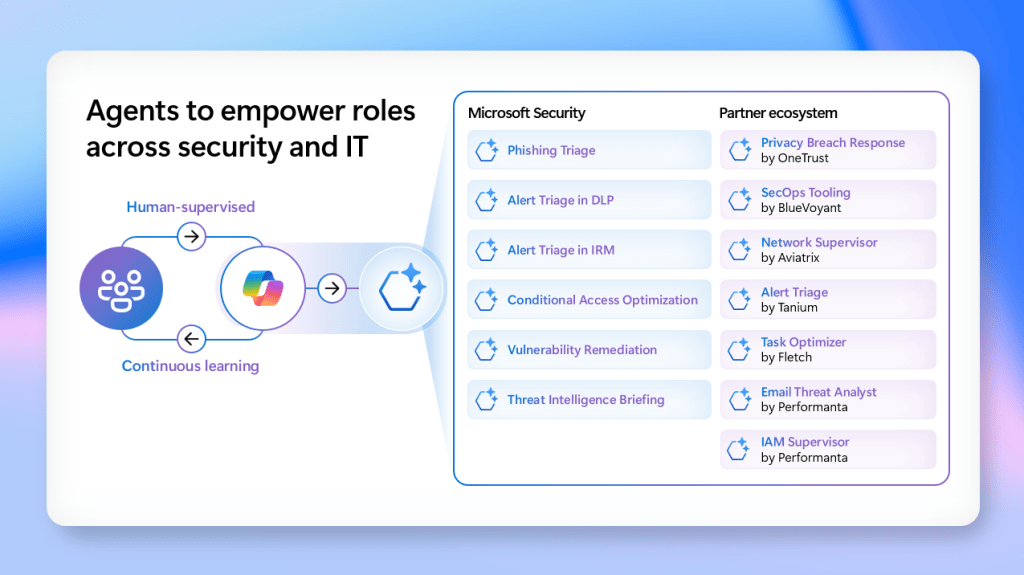 Agents to empower roles across security and IT

Human-supervised

Continuous learning

Microsoft Security

Phishing Triage

Alert Triage in DLP

Alert Triage in IRM

Conditional Access Optimization

Vulnerability Remediation

Threat Intelligence Briefing

Partner ecosystem

Privacy Breach Response by OneTrust

SecOps Tooling by BlueVoyant

Network Supervisor by Aviatrix

Alert Triage by Tanium

Task Optimizer by Fletch

Email Threat Analyst by Performanta

IAM Supervisor by Performanta